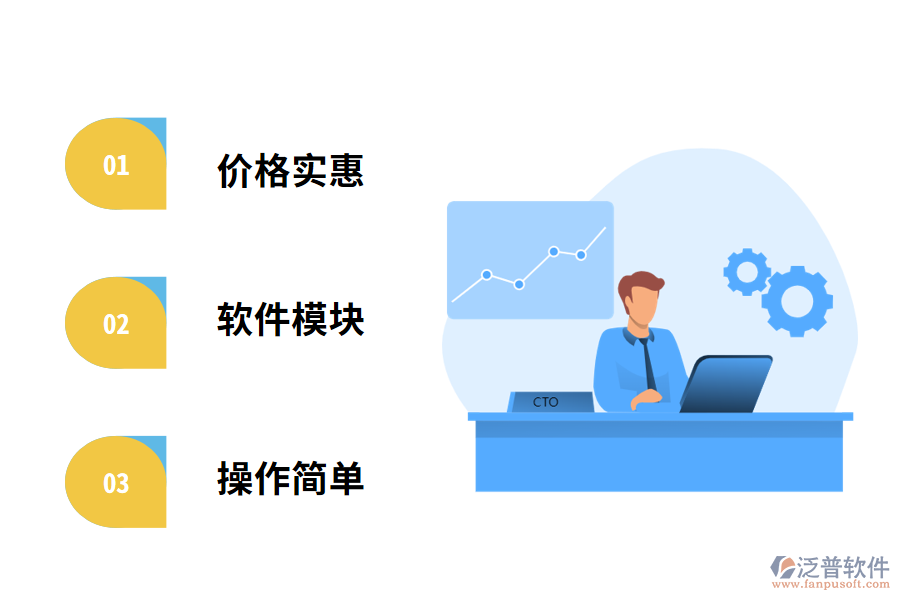 01
价格实惠

02
软件模块

03
操作简单

CTO

泛普软件
www.fanpusoft.com